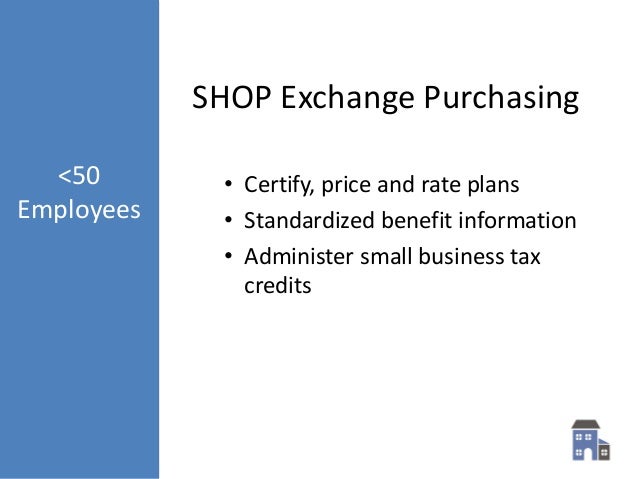 <50
Employees

SHOP Exchange Purchasing

• Certify, price and rate plans
• Standardized benefit information
• Administer small business tax credits